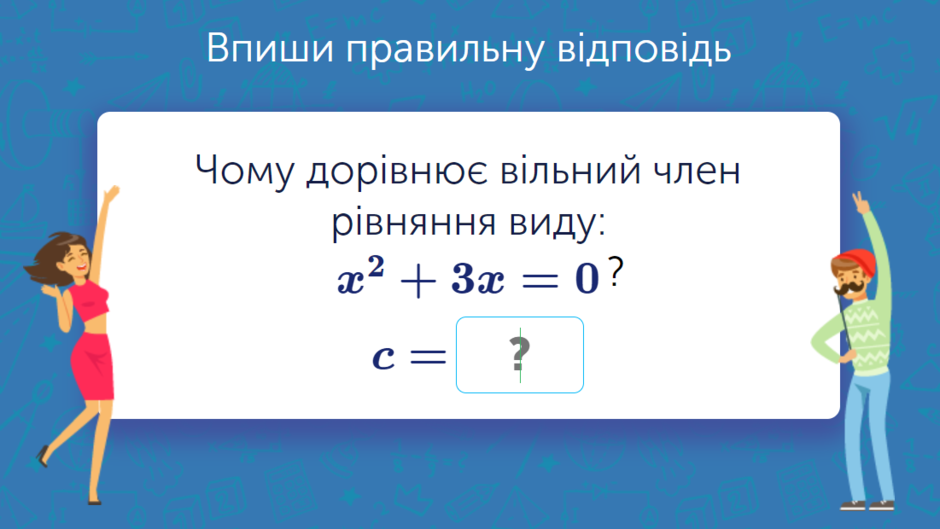 Впиши правильну відповідь

Чому дорівнює вільний член рівняння виду:

$x^2 + 3x = 0$?

$c =$ ?